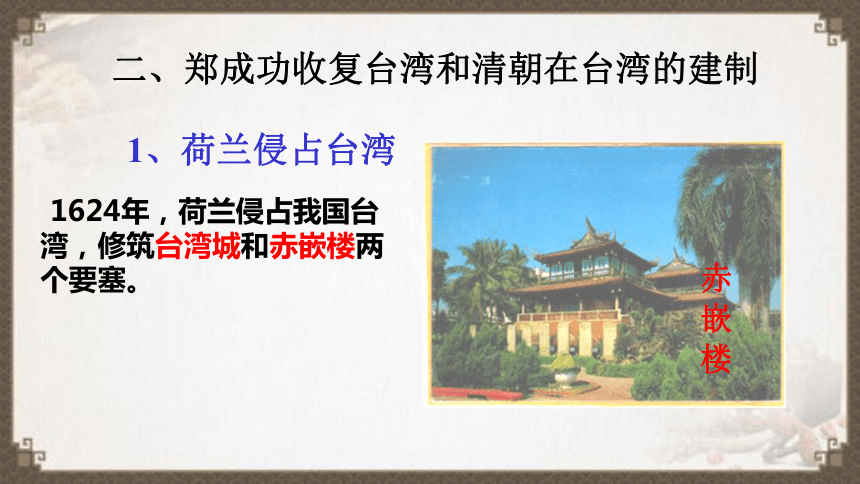 二、郑成功收复台湾和清朝在台湾的建制

1、荷兰侵占台湾

1624年，荷兰侵占我国台湾，修筑台湾城和赤嵌楼两个要塞。

赤嵌楼